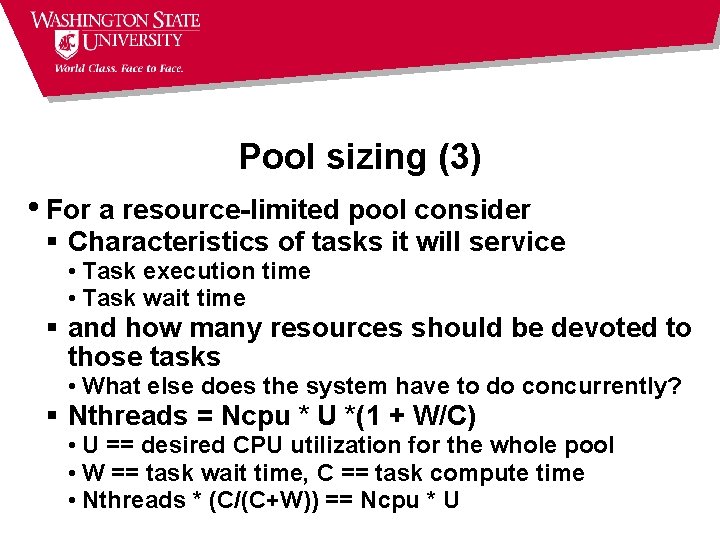 WASHINGTON STATE
UNIVERSITY
World Class. Face to Face.

Pool sizing (3)

• For a resource-limited pool consider
 ▪ Characteristics of tasks it will service
  • Task execution time
  • Task wait time
 ▪ and how many resources should be devoted to those tasks
  • What else does the system have to do concurrently?
 ▪ Nthreads = Ncpu * U *(1 + W/C)
  • U == desired CPU utilization for the whole pool
  • W == task wait time, C == task compute time
  • Nthreads * (C/(C+W)) == Ncpu * U